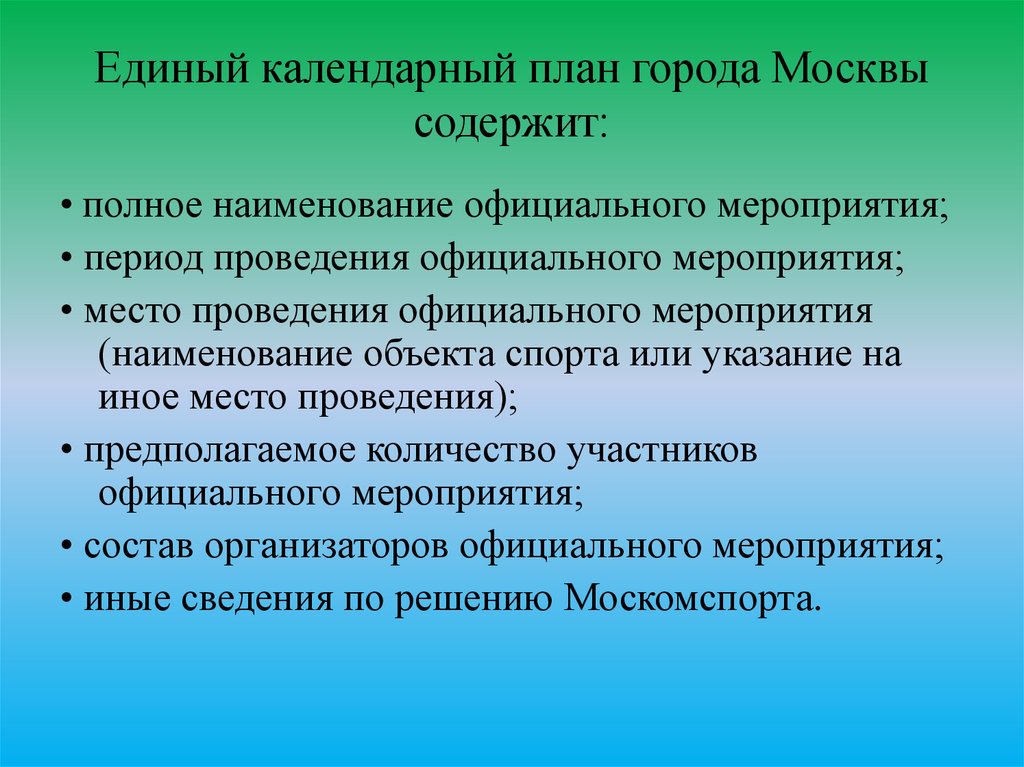 Единый календарный план города Москвы содержит:

• полное наименование официального мероприятия;
• период проведения официального мероприятия;
• место проведения официального мероприятия (наименование объекта спорта или указание на иное место проведения);
• предполагаемое количество участников официального мероприятия;
• состав организаторов официального мероприятия;
• иные сведения по решению Москомспорта.